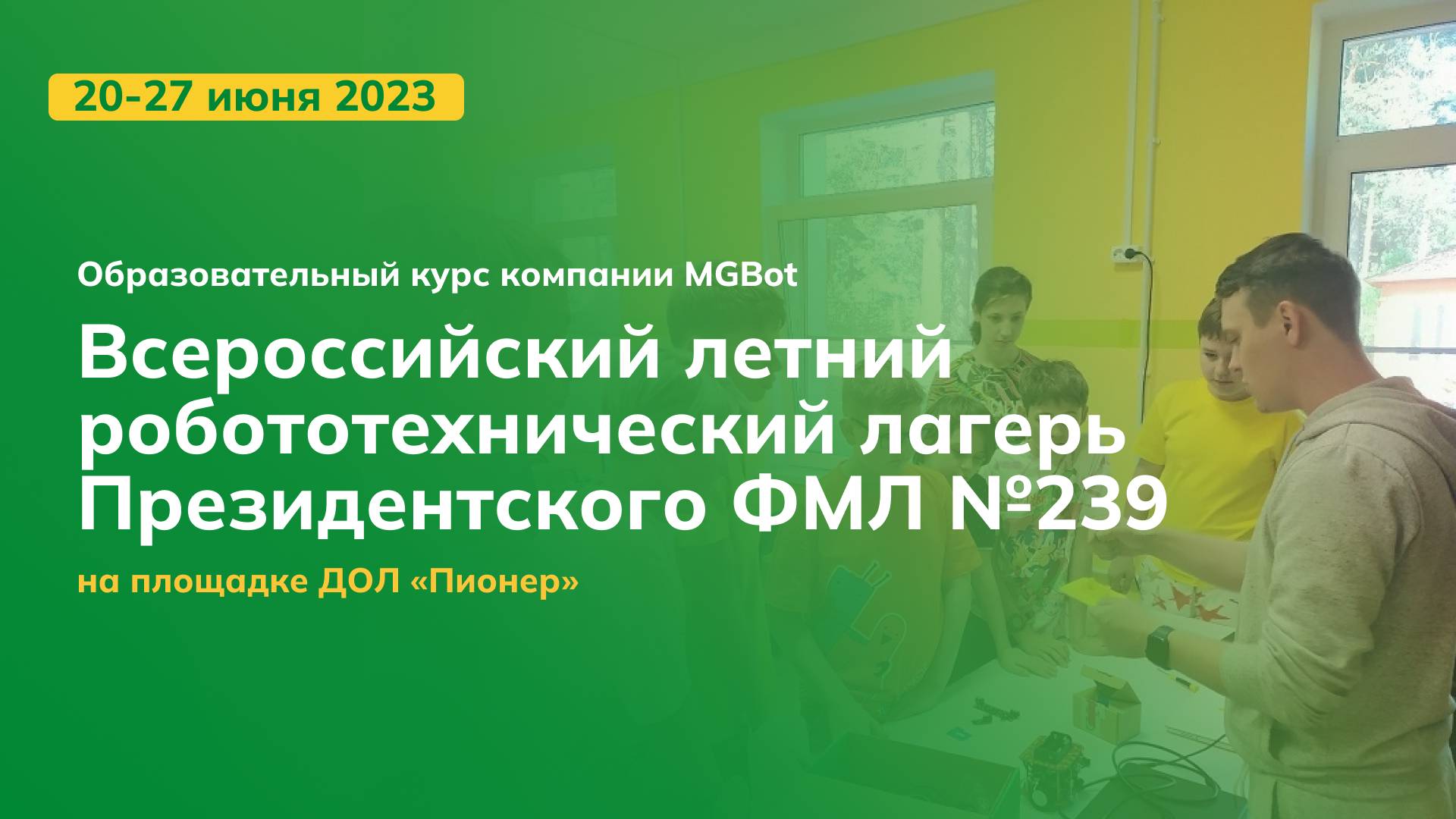 20-27 июня 2023

Образовательный курс компании MGBot

Всероссийский летний робототехнический лагерь Президентского ФМЛ №239

на площадке ДОЛ «Пионер»